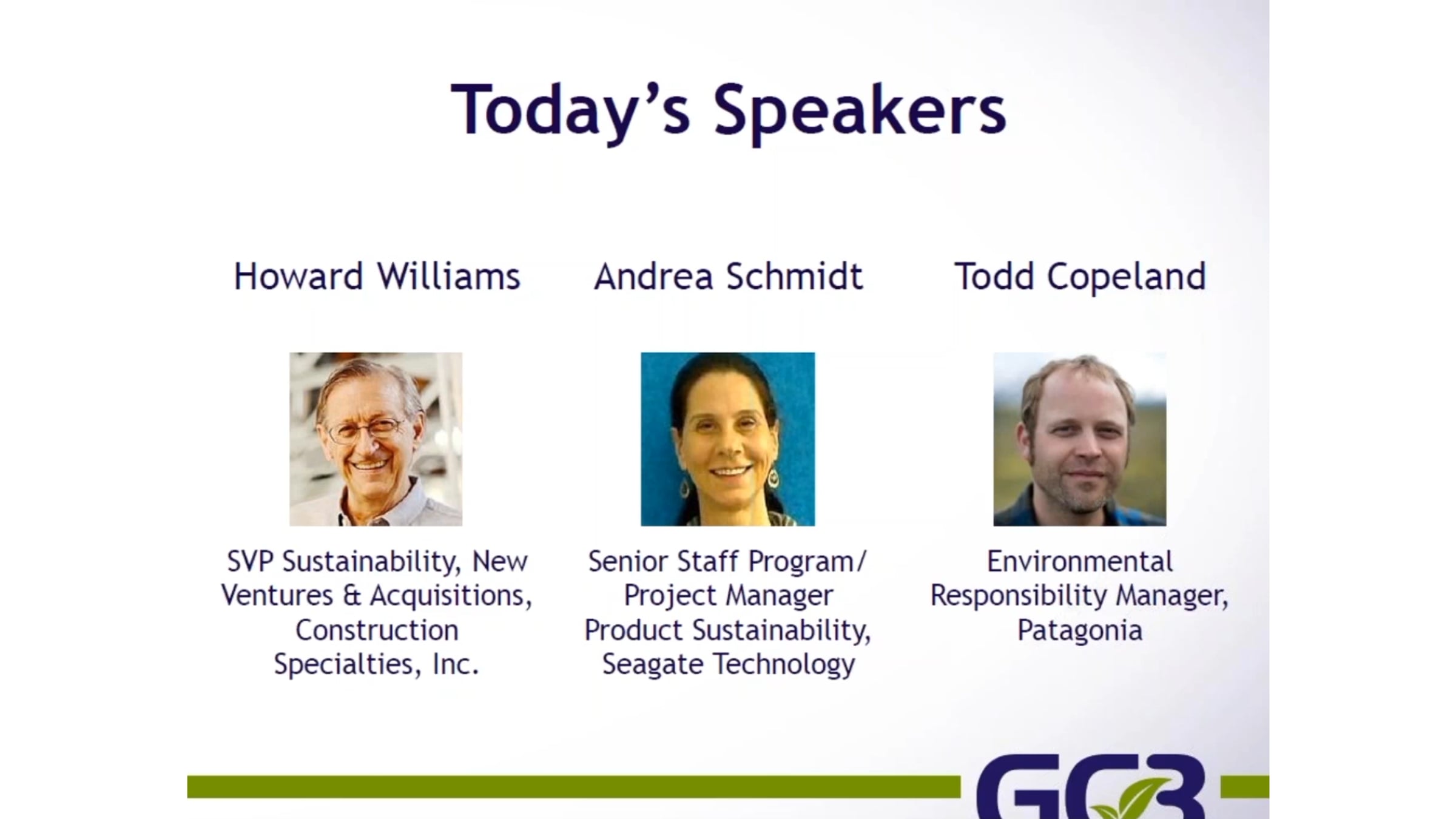 Today's Speakers

Howard Williams

SVP Sustainability, New Ventures & Acquisitions, Construction Specialties, Inc.

Andrea Schmidt

Senior Staff Program/ Project Manager Product Sustainability, Seagate Technology

Todd Copeland

Environmental Responsibility Manager, Patagonia

GC3